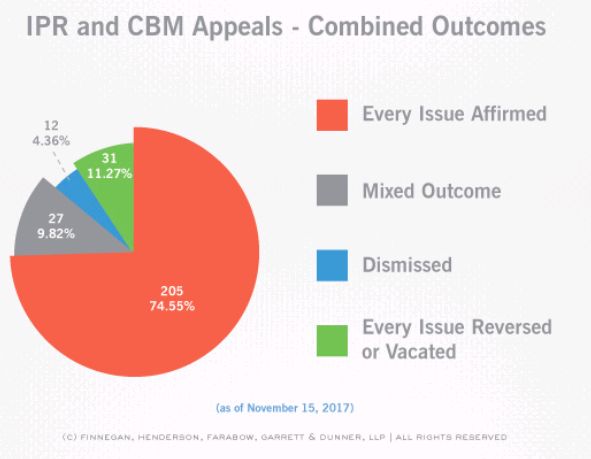 IPR and CBM Appeals - Combined Outcomes

12
4.36%

31
11.27%

27
9.82%

205
74.55%

Every Issue Affirmed

Mixed Outcome

Dismissed

Every Issue Reversed or Vacated

(as of November 15, 2017)

(C) FINNEGAN, HENDERSON, FARABOW, GARRETT & DUNNER, LLP | ALL RIGHTS RESERVED